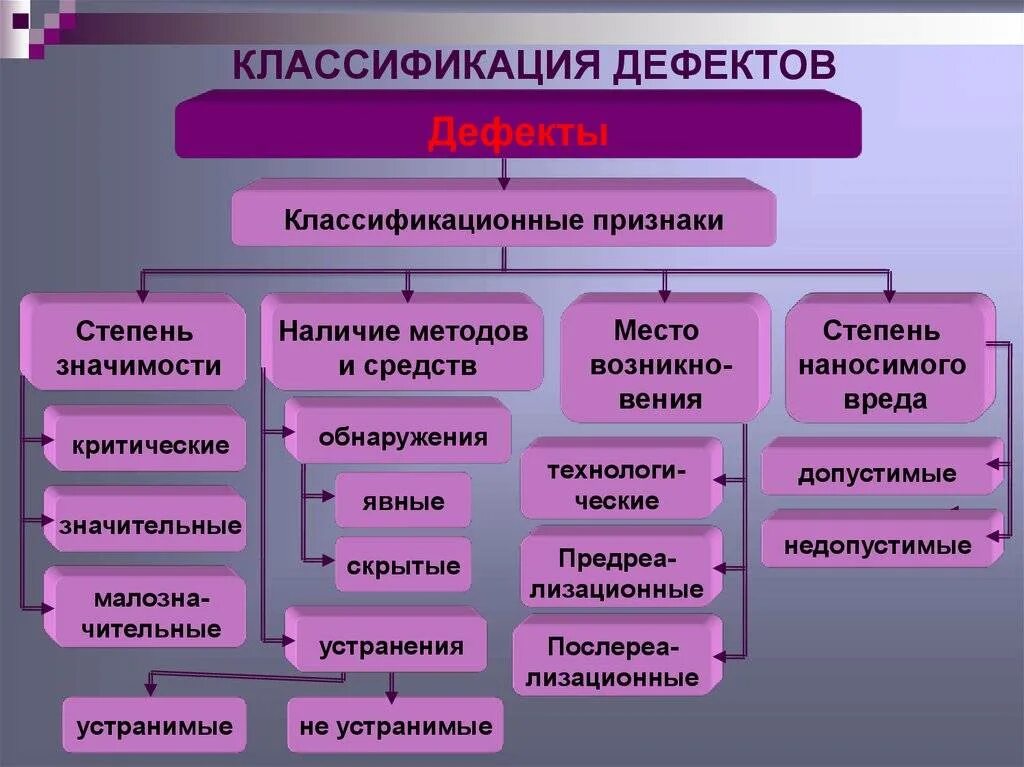 КЛАССИФИКАЦИЯ ДЕФЕКТОВ

Дефекты

Классификационные признаки

Степень значимости

критические

значительные

малозначительные

Наличие методов и средств

обнаружения

явные

скрытые

устранения

устранимые

не устранимые

Место возникновения

технологические

Предреализационные

Послереализационные

Степень наносимого вреда

допустимые

недопустимые